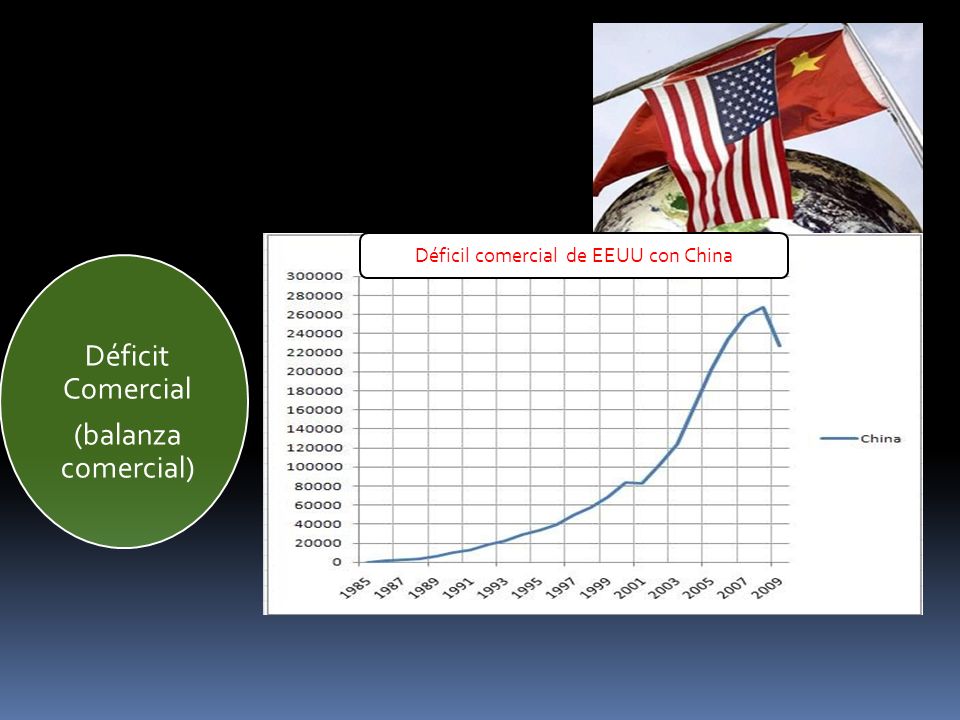 Déficit Comercial

(balanza comercial)

Déficil comercial de EEUU con China

300000
280000
260000
240000
220000
200000
180000
160000
140000
120000
100000
80000
60000
40000
20000
0

1985 1987 1989 1991 1993 1995 1997 1999 2001 2003 2005 2007 2009

China